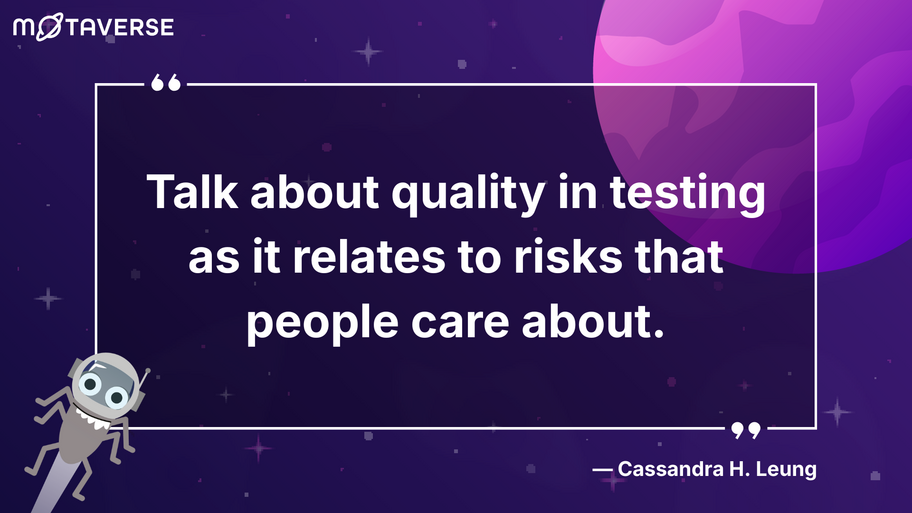 MOTAVERSE

“

Talk about quality in testing as it relates to risks that people care about.

”

— Cassandra H. Leung